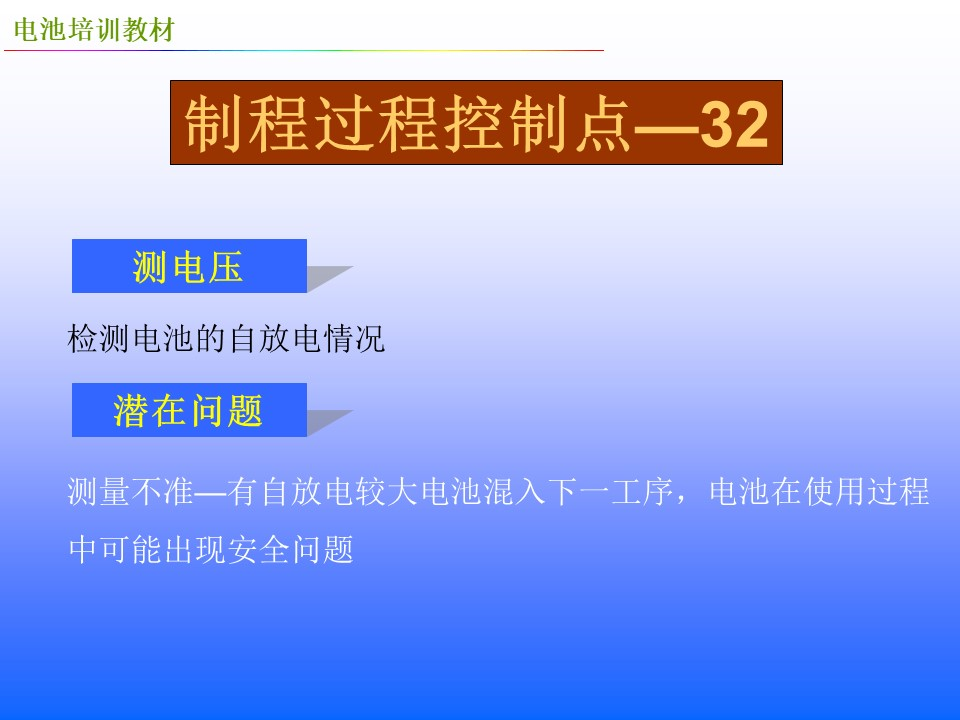 电池培训教材

制程过程控制点—32

测电压

检测电池的自放电情况

潜在问题

测量不准—有自放电较大电池混入下一工序，电池在使用过程中可能出现安全问题